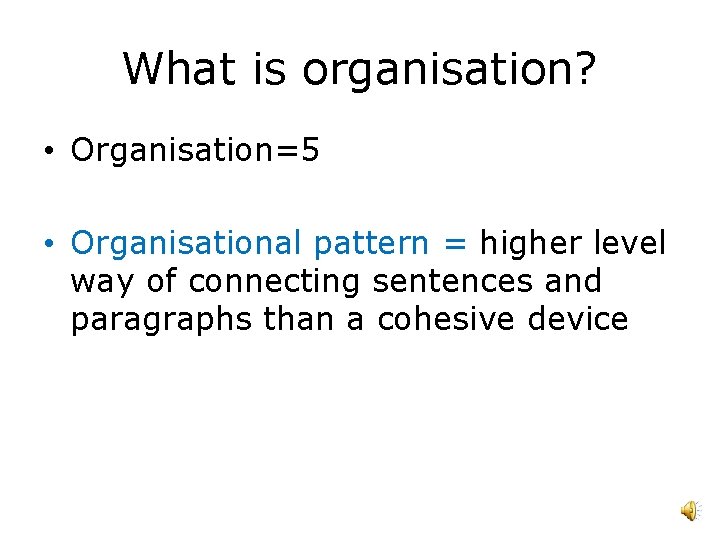 What is organisation?

• Organisation=5

• Organisational pattern = higher level way of connecting sentences and paragraphs than a cohesive device